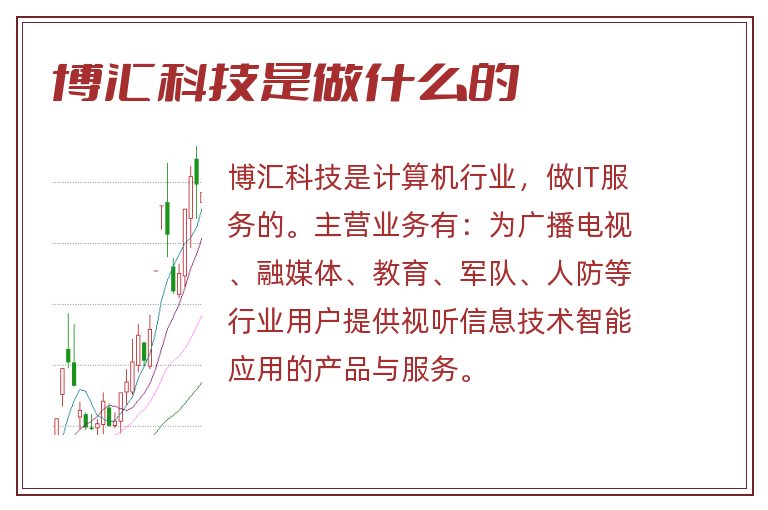 博汇科技是做什么的

博汇科技是计算机行业，做IT服务的。主营业务有：为广播电视、融媒体、教育、军队、人防等行业用户提供视听信息技术智能应用的产品与服务。